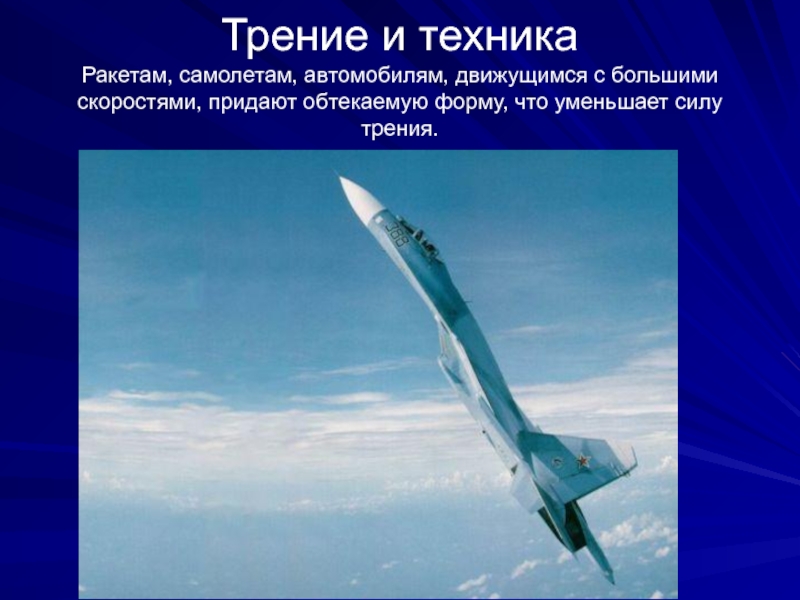 Трение и техника

Ракетам, самолетам, автомобилям, движущимся с большими скоростями, придают обтекаемую форму, что уменьшает силу трения.

388